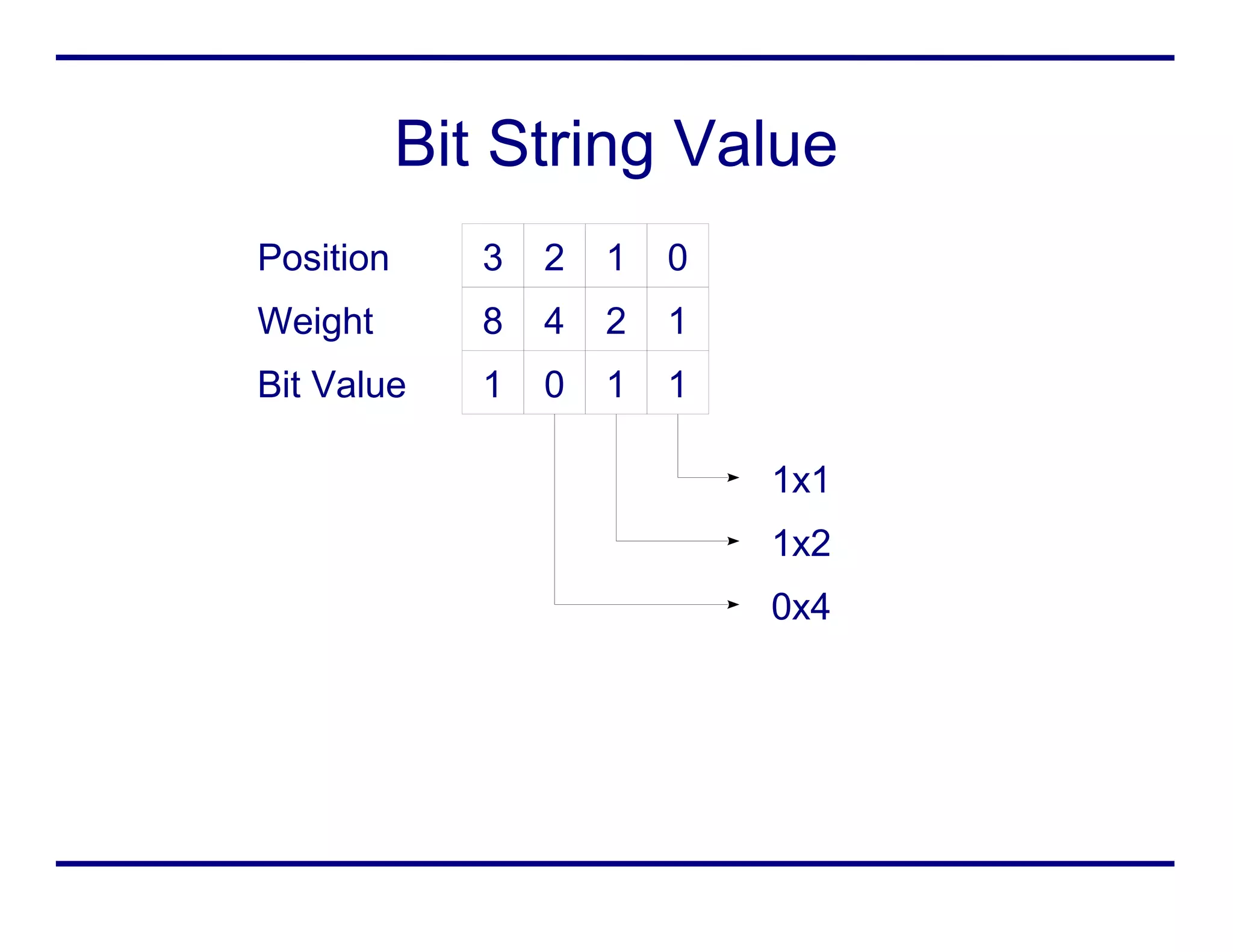 Bit String Value

| Position | 3 | 2 | 1 | 0 |
|---|---|---|---|---|
| Weight | 8 | 4 | 2 | 1 |
| Bit Value | 1 | 0 | 1 | 1 |

1x1

1x2

0x4